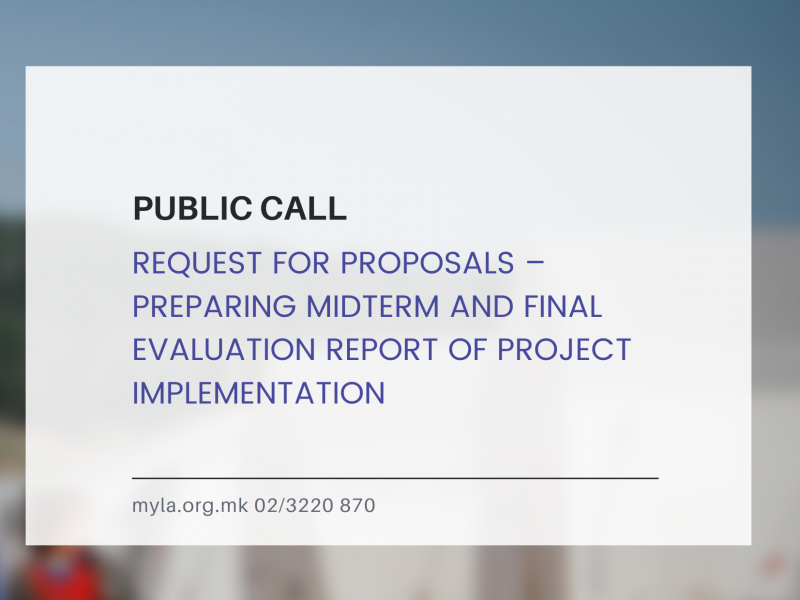 PUBLIC CALL

REQUEST FOR PROPOSALS – PREPARING MIDTERM AND FINAL EVALUATION REPORT OF PROJECT IMPLEMENTATION

myla.org.mk 02/3220 870